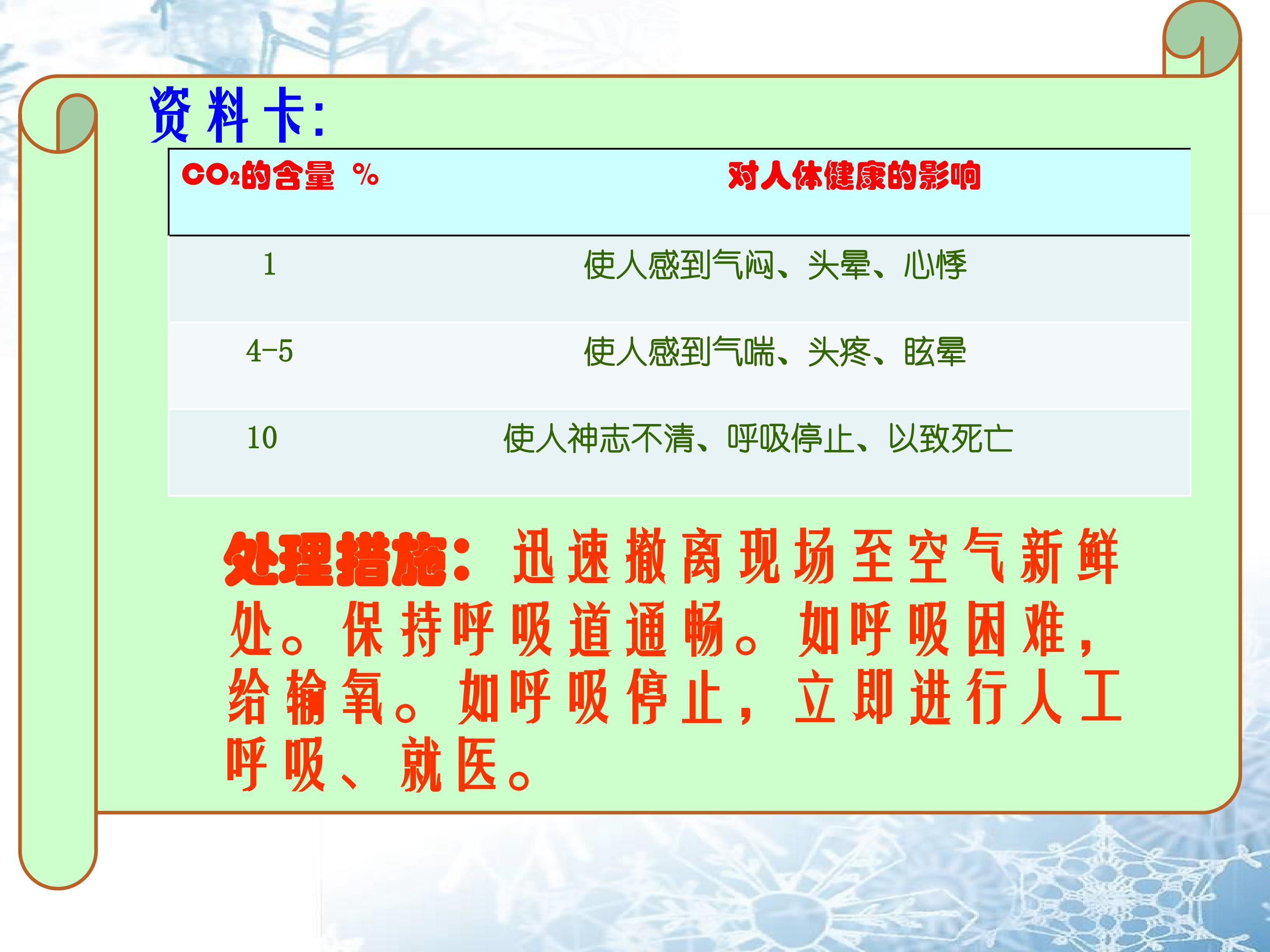 资料卡:

| $CO_2$的含量 % | 对人体健康的影响 |
|---|---|
| 1 | 使人感到气闷、头晕、心悸 |
| 4-5 | 使人感到气喘、头疼、眩晕 |
| 10 | 使人神志不清、呼吸停止、以致死亡 |

处理措施：迅速撤离现场至空气新鲜处。保持呼吸道通畅。如呼吸困难，给输氧。如呼吸停止，立即进行人工呼吸、就医。